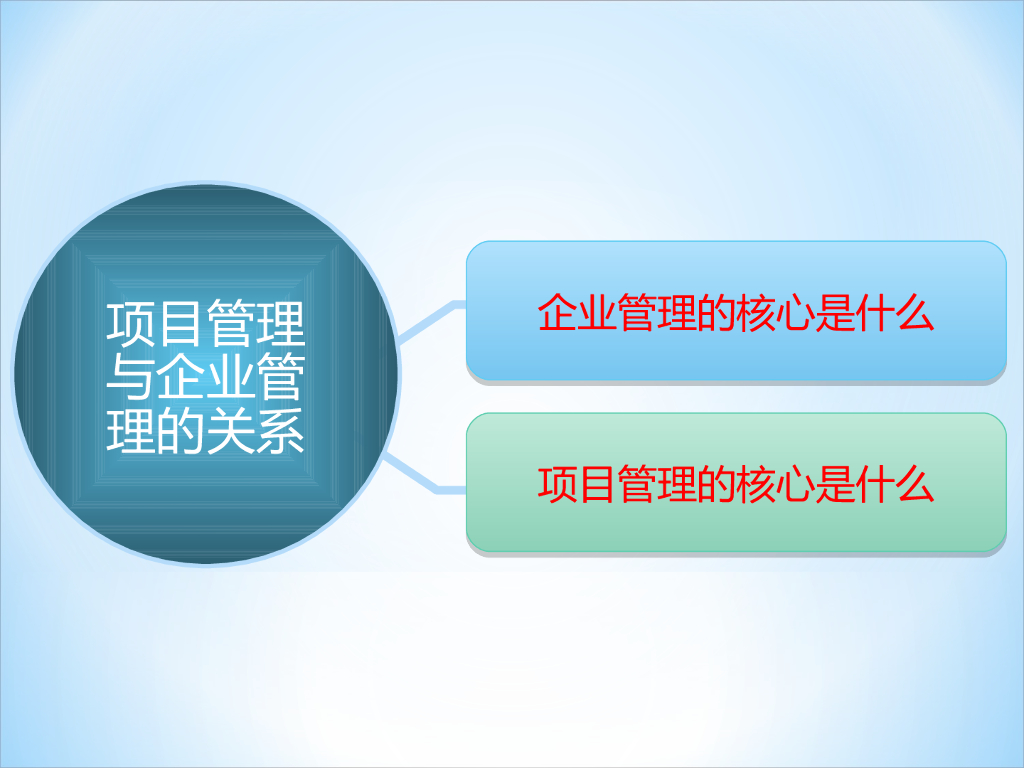 项目管理与企业管理的关系

企业管理的核心是什么

项目管理的核心是什么